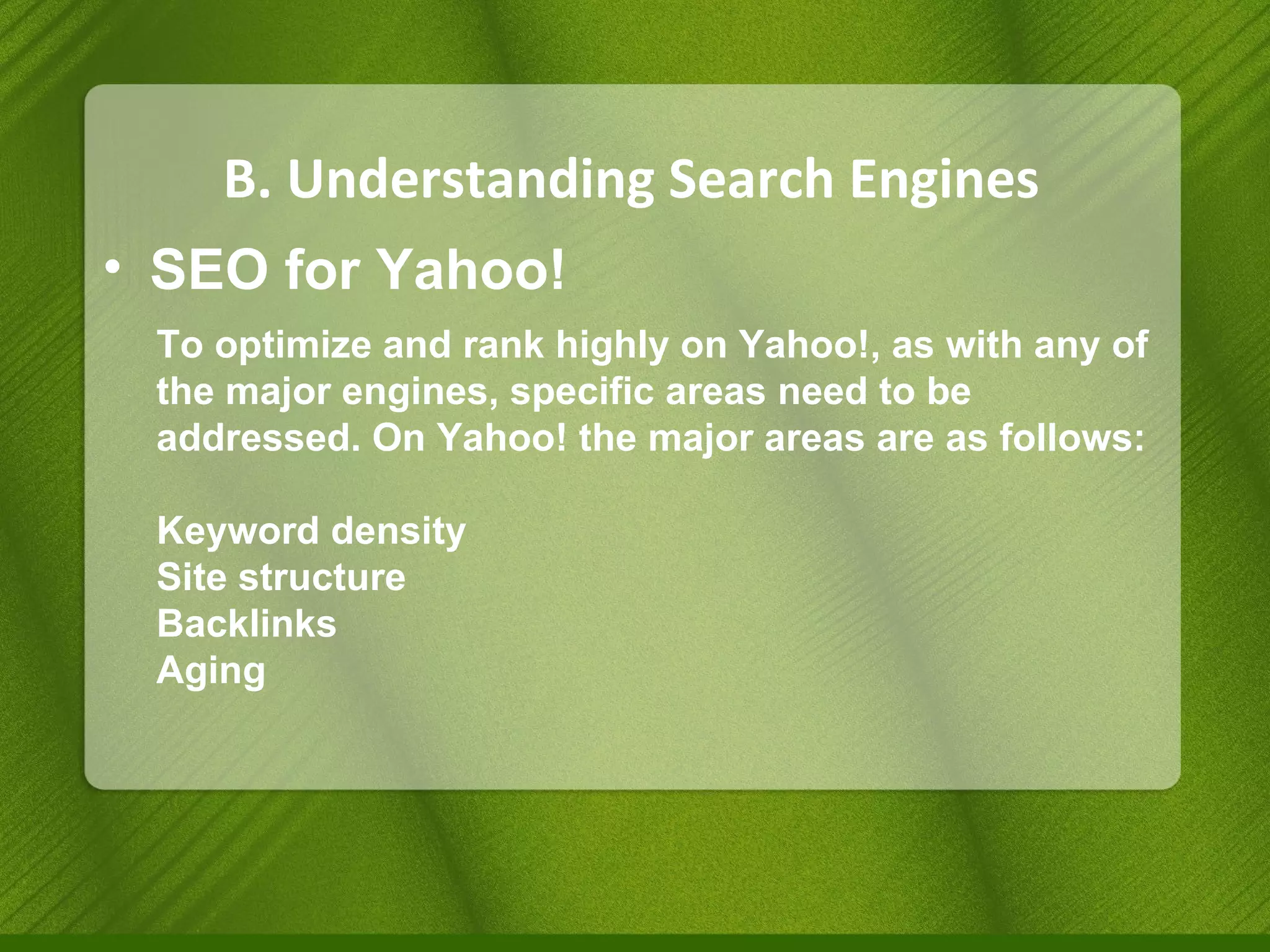 B. Understanding Search Engines

• SEO for Yahoo!

To optimize and rank highly on Yahoo!, as with any of the major engines, specific areas need to be addressed. On Yahoo! the major areas are as follows:

Keyword density
Site structure
Backlinks
Aging